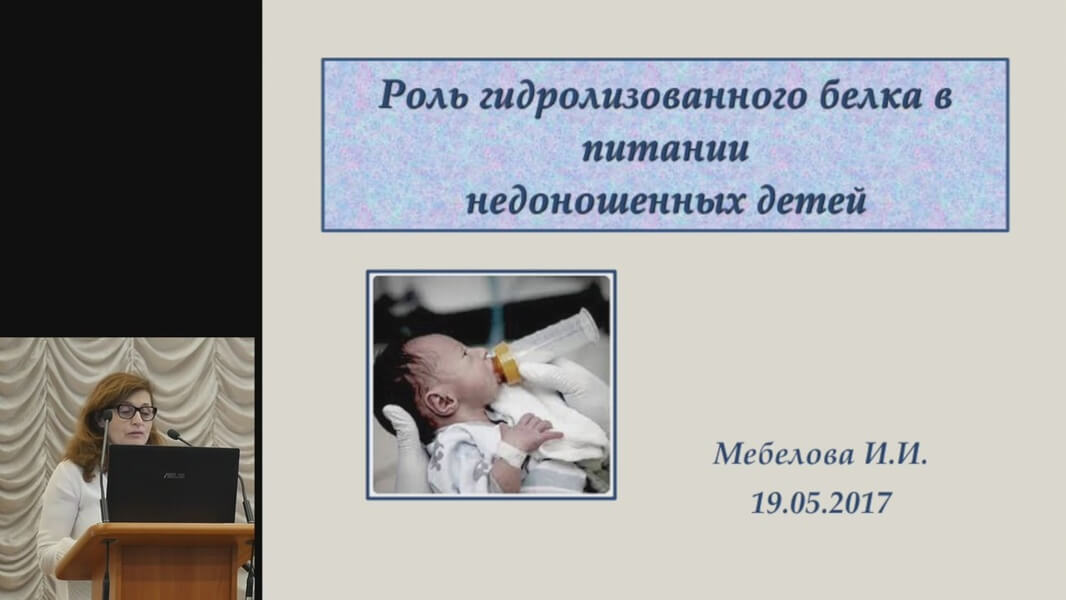 Роль гидролизованного белка в питании недоношенных детей

Мебелова И.И.
19.05.2017

ASUS